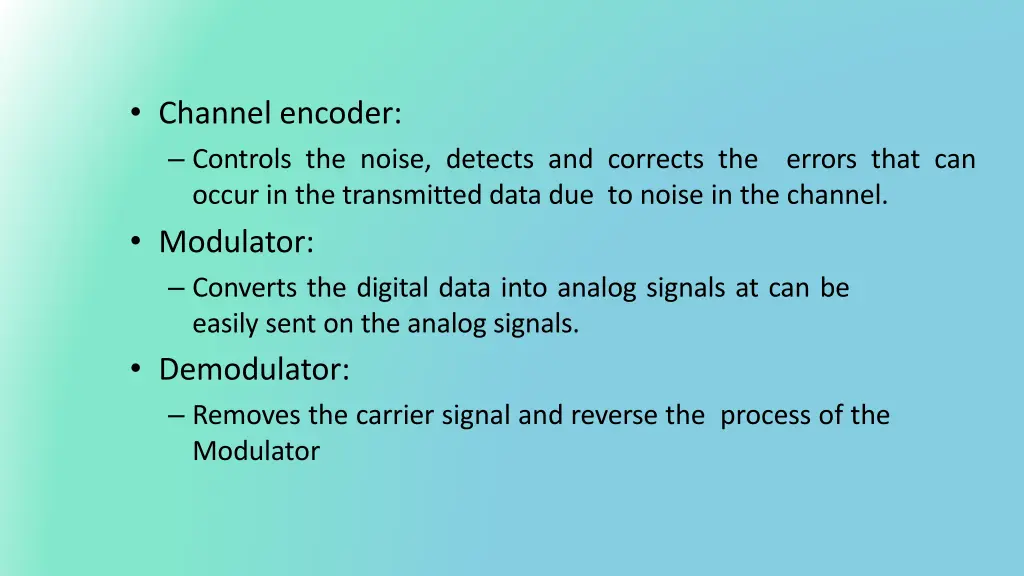 • Channel encoder:
– Controls the noise, detects and corrects the errors that can occur in the transmitted data due to noise in the channel.
• Modulator:
– Converts the digital data into analog signals at can be easily sent on the analog signals.
• Demodulator:
– Removes the carrier signal and reverse the process of the Modulator